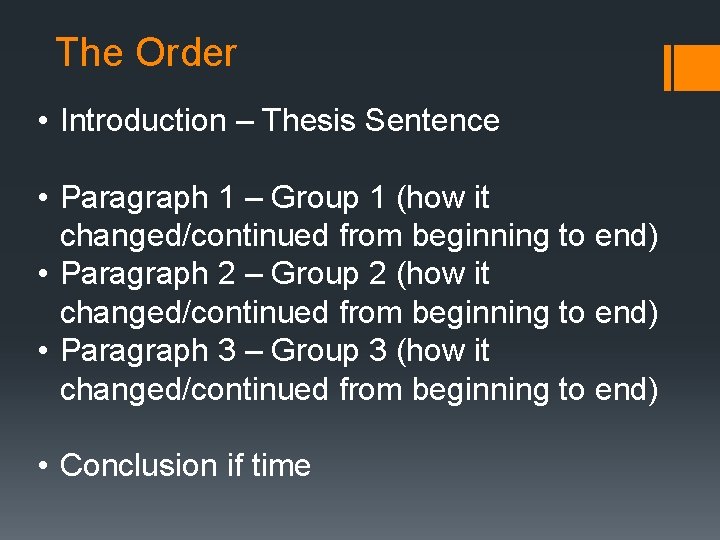 The Order

• Introduction – Thesis Sentence

• Paragraph 1 – Group 1 (how it changed/continued from beginning to end)
• Paragraph 2 – Group 2 (how it changed/continued from beginning to end)
• Paragraph 3 – Group 3 (how it changed/continued from beginning to end)

• Conclusion if time